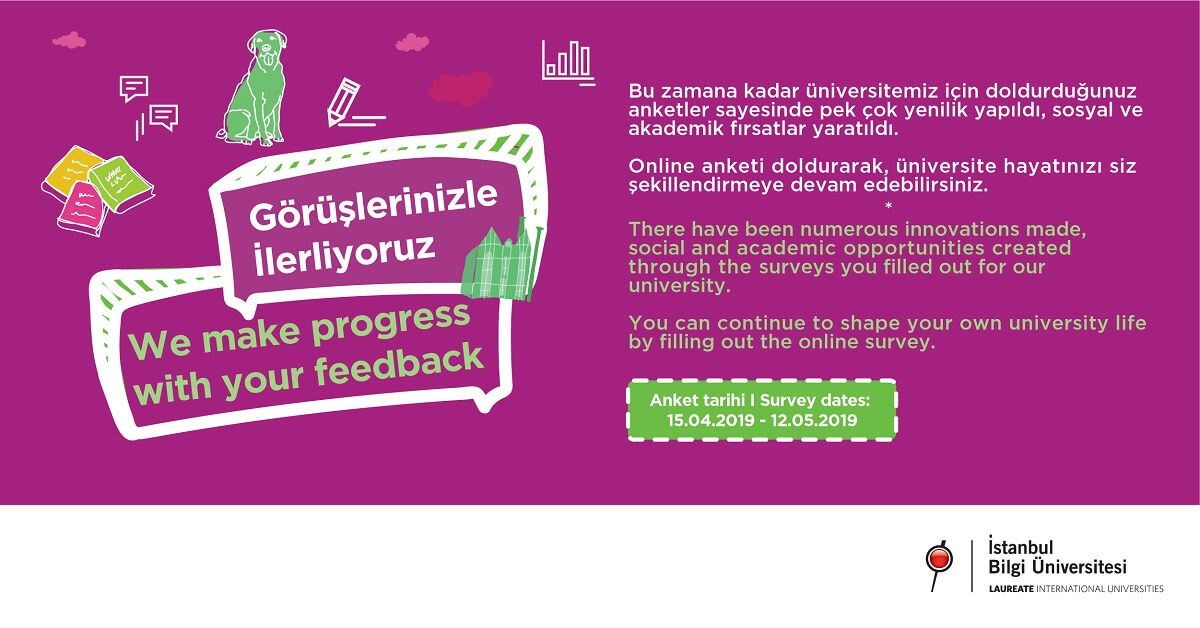 Görüşlerinizle İlerliyoruz

We make progress with your feedback

Bu zamana kadar üniversitemiz için doldurduğunuz anketler sayesinde pek çok yenilik yapıldı, sosyal ve akademik fırsatlar yaratıldı.

Online anketi doldurarak, üniversite hayatınızı siz şekillendirmeye devam edebilirsiniz.

*

There have been numerous innovations made, social and academic opportunities created through the surveys you filled out for our university.

You can continue to shape your own university life by filling out the online survey.

Anket tarihi I Survey dates:
15.04.2019 - 12.05.2019

İstanbul Bilgi Üniversitesi
LAUREATE INTERNATIONAL UNIVERSITIES